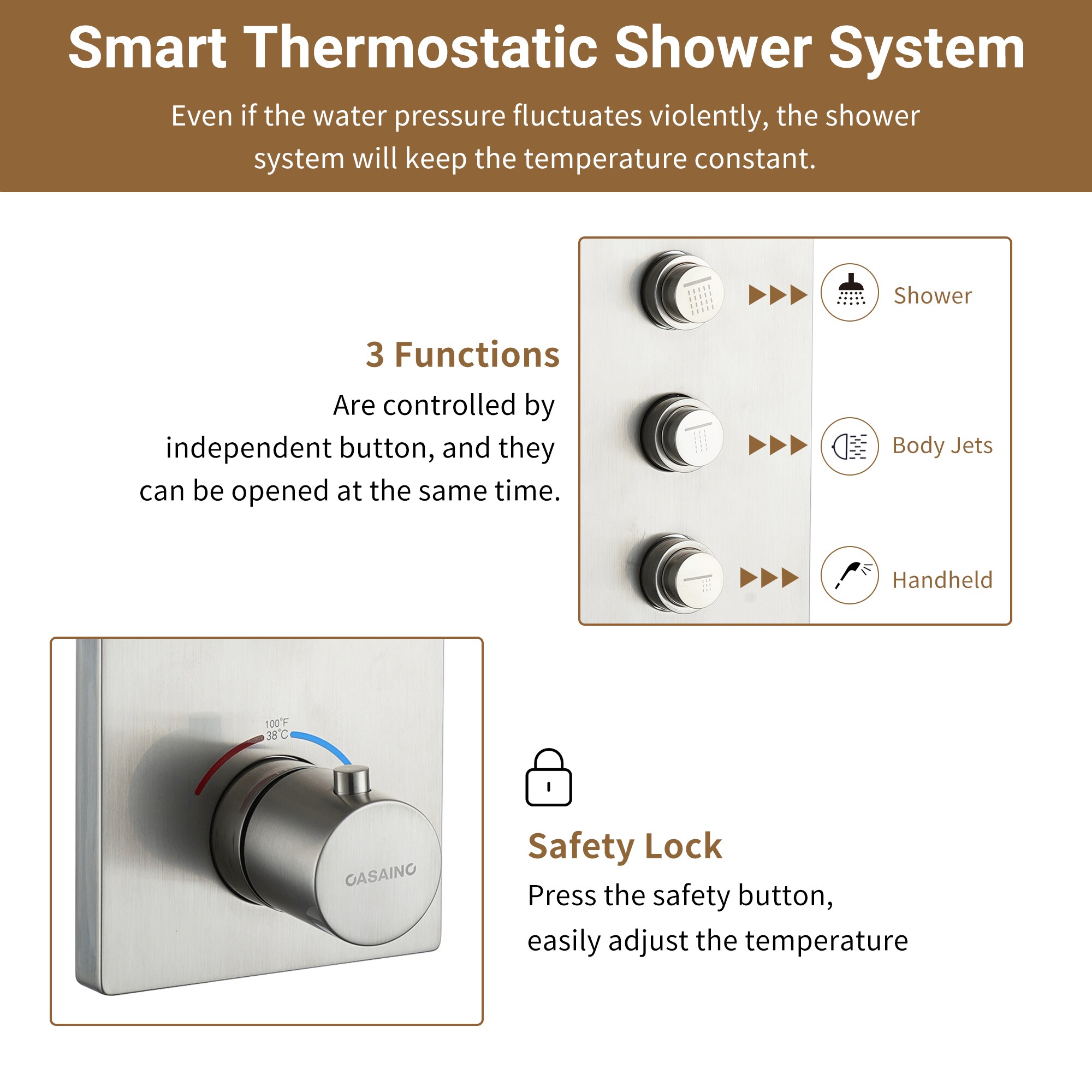 Smart Thermostatic Shower System

Even if the water pressure fluctuates violently, the shower system will keep the temperature constant.

3 Functions

Are controlled by independent button, and they can be opened at the same time.

Shower

Body Jets

Handheld

100°F
38°C

CASAINC

Safety Lock

Press the safety button, easily adjust the temperature